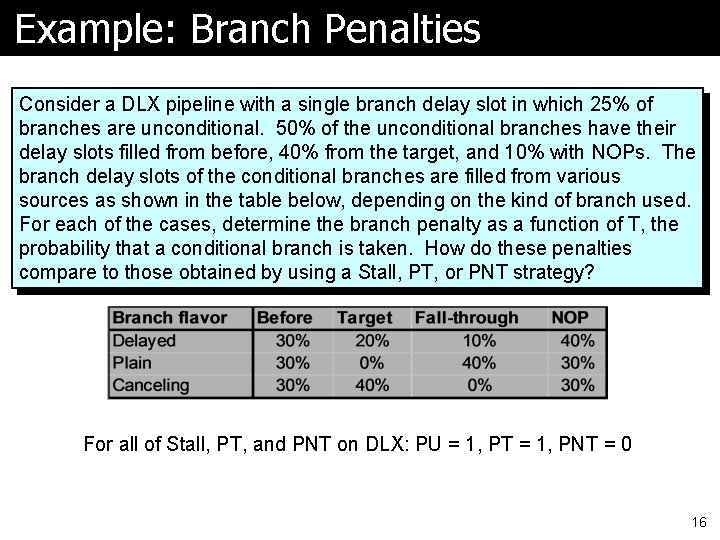 Example: Branch Penalties

Consider a DLX pipeline with a single branch delay slot in which 25% of branches are unconditional. 50% of the unconditional branches have their delay slots filled from before, 40% from the target, and 10% with NOPs. The branch delay slots of the conditional branches are filled from various sources as shown in the table below, depending on the kind of branch used. For each of the cases, determine the branch penalty as a function of T, the probability that a conditional branch is taken. How do these penalties compare to those obtained by using a Stall, PT, or PNT strategy?

| Branch flavor | Before | Target | Fall-through | NOP |
|---|---|---|---|---|
| Delayed | 30% | 20% | 10% | 40% |
| Plain | 30% | 0% | 40% | 30% |
| Canceling | 30% | 40% | 0% | 30% |

For all of Stall, PT, and PNT on DLX: PU = 1, PT = 1, PNT = 0

16